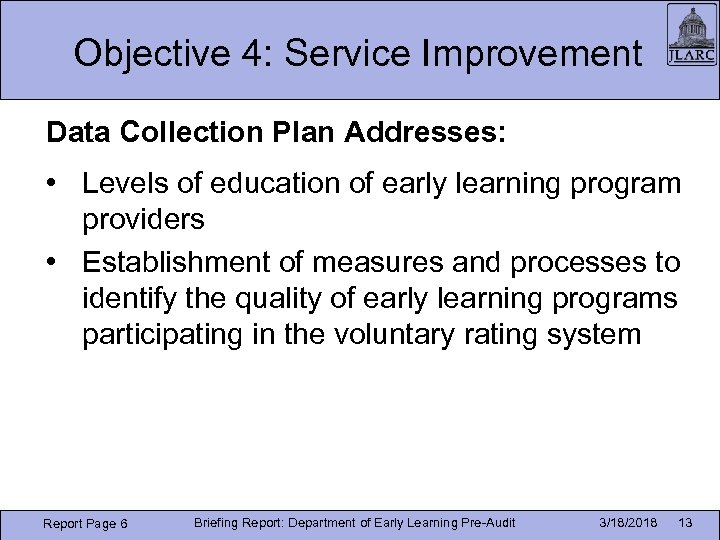 Objective 4: Service Improvement

JLARC

Data Collection Plan Addresses:

• Levels of education of early learning program providers

• Establishment of measures and processes to identify the quality of early learning programs participating in the voluntary rating system

Report Page 6

Briefing Report: Department of Early Learning Pre-Audit

3/18/2018

13